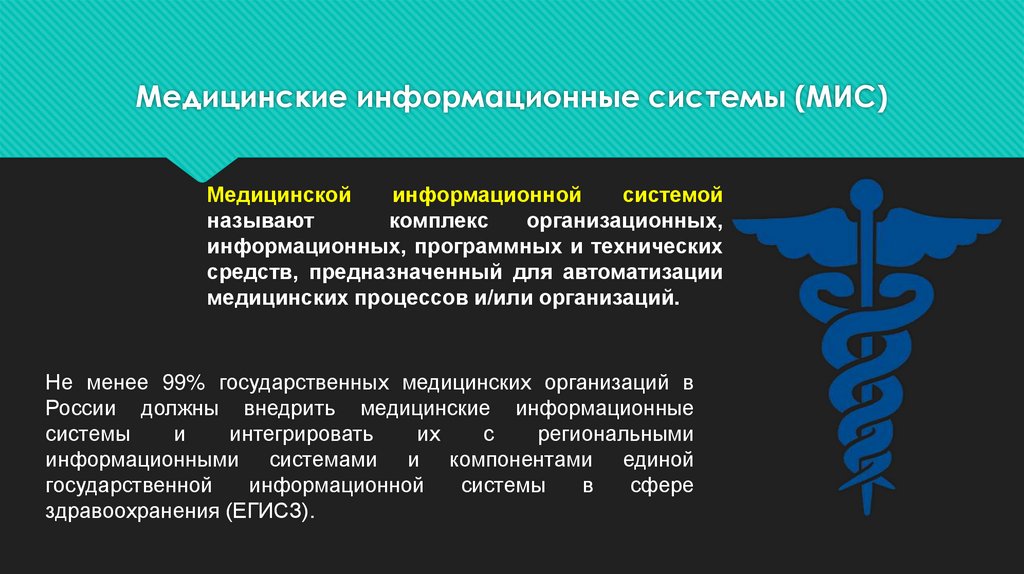 Медицинские информационные системы (МИС)

Медицинской информационной системой называют комплекс организационных, информационных, программных и технических средств, предназначенный для автоматизации медицинских процессов и/или организаций.

Не менее 99% государственных медицинских организаций в России должны внедрить медицинские информационные системы и интегрировать их с региональными информационными системами и компонентами единой государственной информационной системы в сфере здравоохранения (ЕГИСЗ).